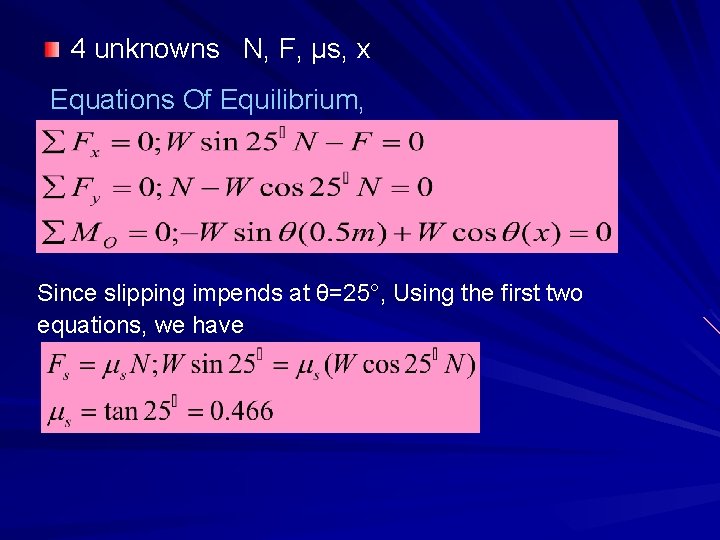 4 unknowns N, F, μs, x

Equations Of Equilibrium,

$\sum F_x = 0; W \sin 25^{\circ} N - F = 0$

$\sum F_y = 0; N - W \cos 25^{\circ} N = 0$

$\sum M_O = 0; -W \sin\theta(0.5m) + W \cos\theta(x) = 0$

Since slipping impends at θ=25°, Using the first two equations, we have

$F_s = \mu_s N; W \sin 25^{\circ} = \mu_s (W \cos 25^{\circ} N)$

$\mu_s = \tan 25^{\circ} = 0.466$